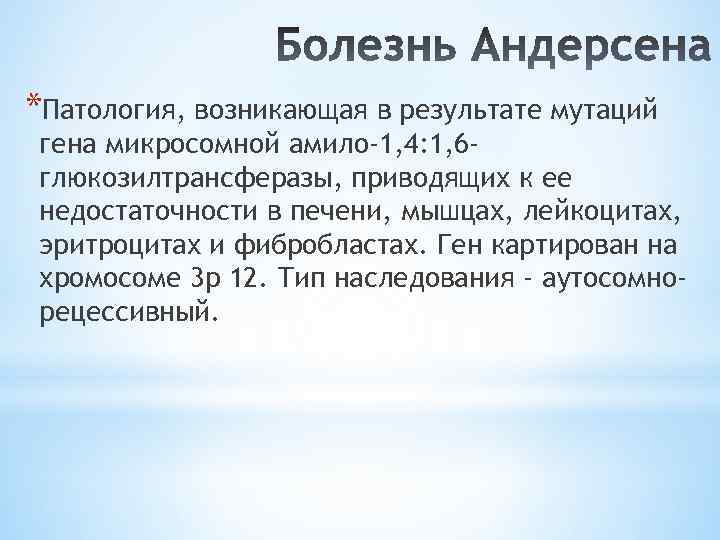 Болезнь Андерсена

*Патология, возникающая в результате мутаций гена микросомной амило-1,4:1,6-глюкозилтрансферазы, приводящих к ее недостаточности в печени, мышцах, лейкоцитах, эритроцитах и фибробластах. Ген картирован на хромосоме 3р 12. Тип наследования - аутосомно-рецессивный.